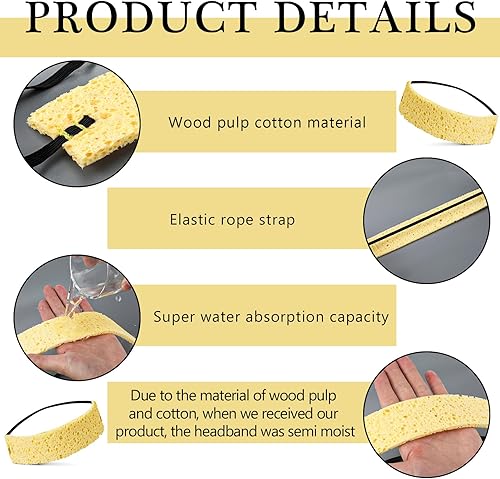 PRODUCT DETAILS

Wood pulp cotton material

Elastic rope strap

Super water absorption capacity

Due to the material of wood pulp and cotton, when we received our product, the headband was semi moist